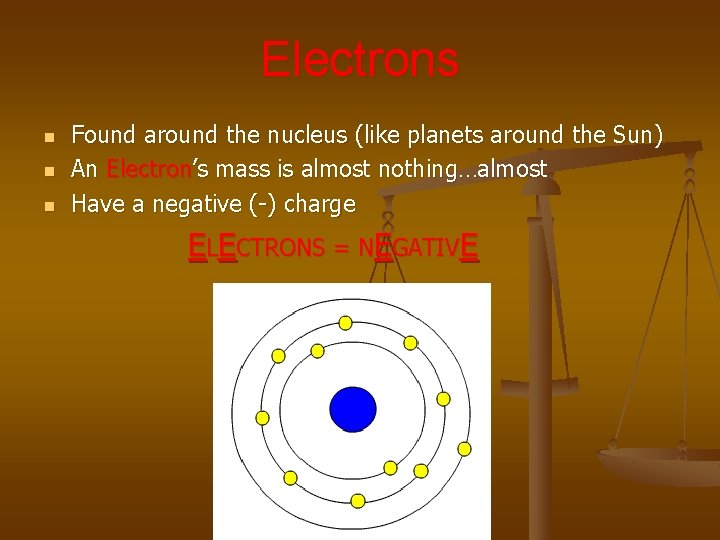 Electrons

- Found around the nucleus (like planets around the Sun)
- An Electron's mass is almost nothing…almost
- Have a negative (-) charge

ELECTRONS = NEGATIVE